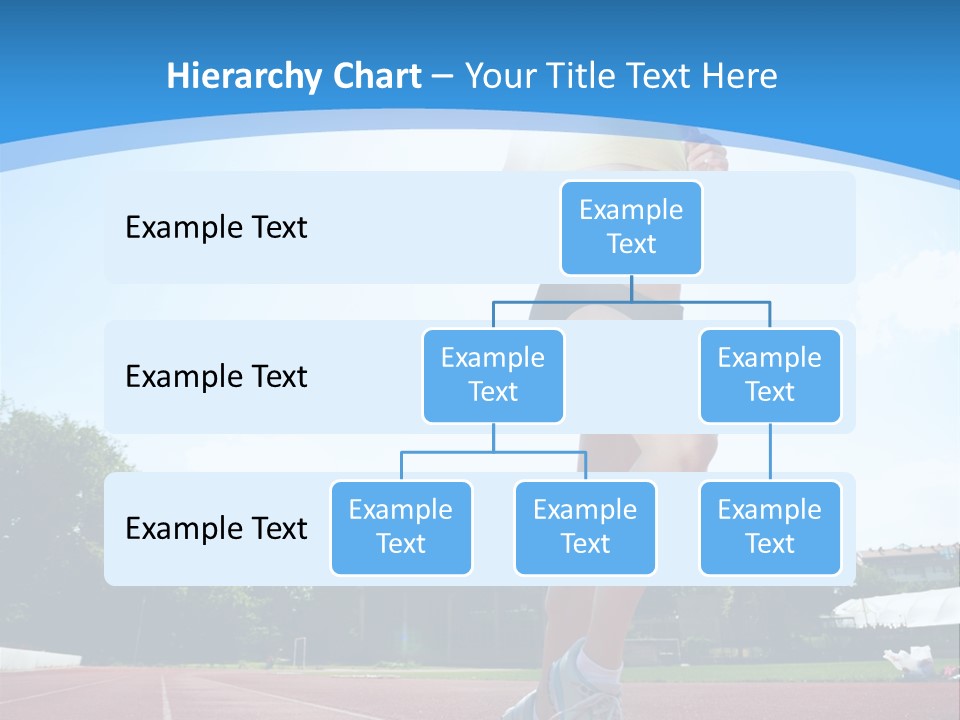 Hierarchy Chart – Your Title Text Here

Example Text

Example Text

Example Text

Example Text

Example Text

Example Text

Example Text

Example Text

Example Text